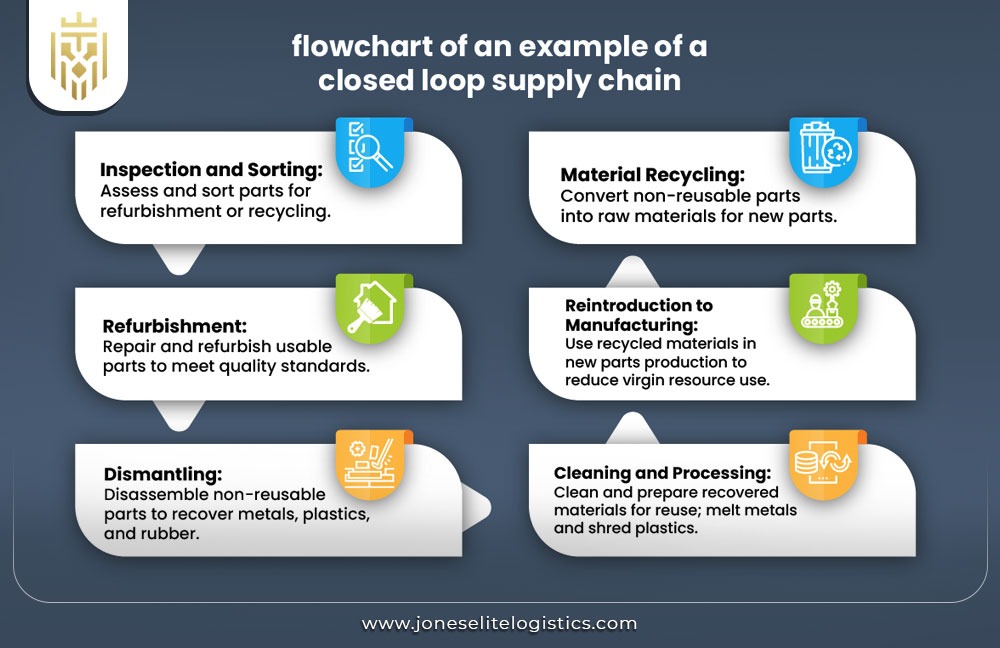 flowchart of an example of a closed loop supply chain

Inspection and Sorting:
Assess and sort parts for refurbishment or recycling.

Refurbishment:
Repair and refurbish usable parts to meet quality standards.

Dismantling:
Disassemble non-reusable parts to recover metals, plastics, and rubber.

Material Recycling:
Convert non-reusable parts into raw materials for new parts.

Reintroduction to Manufacturing:
Use recycled materials in new parts production to reduce virgin resource use.

Cleaning and Processing:
Clean and prepare recovered materials for reuse; melt metals and shred plastics.

www.joneselitelogistics.com